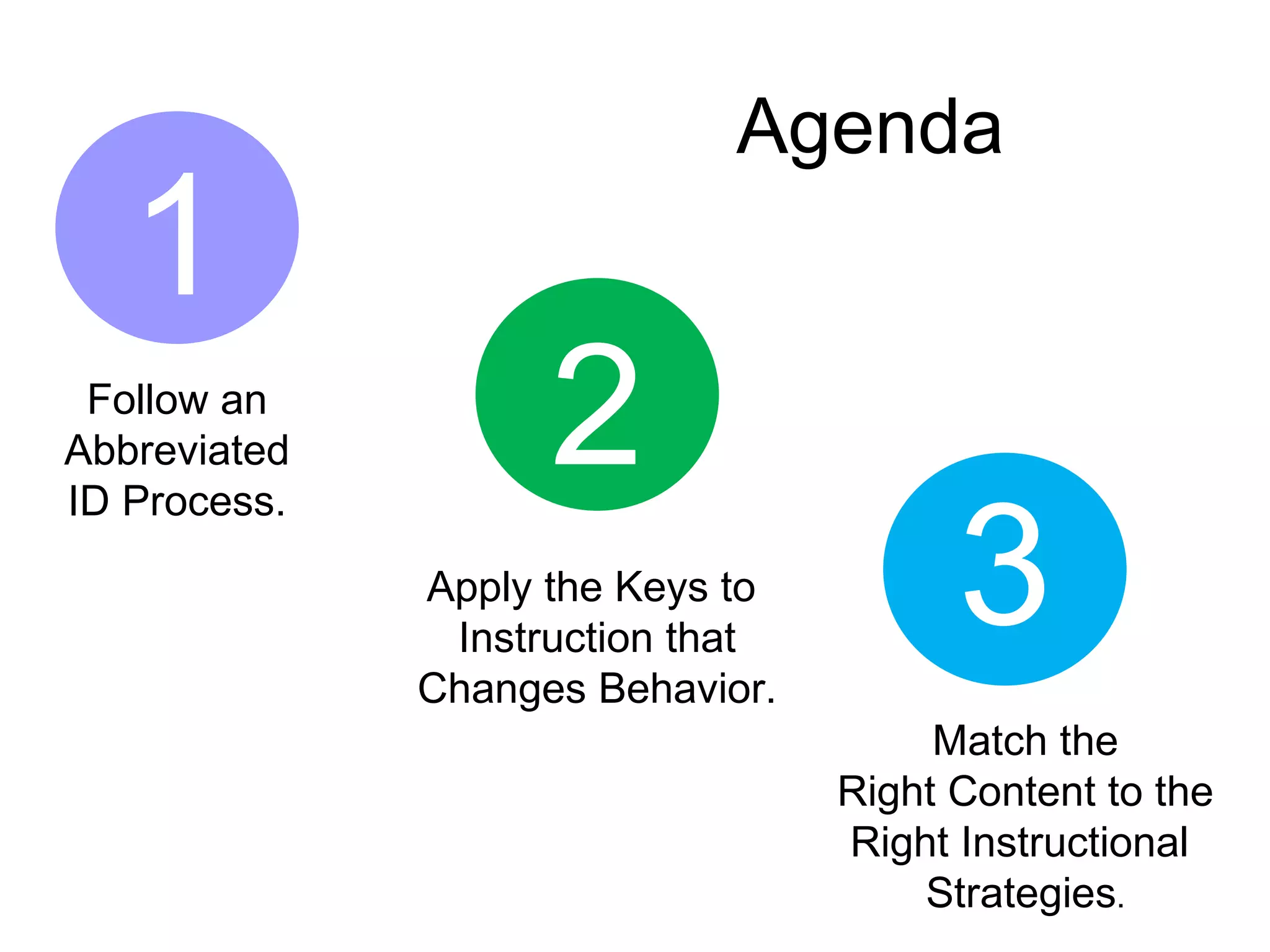 Agenda

1

Follow an Abbreviated ID Process.

2

Apply the Keys to Instruction that Changes Behavior.

3

Match the Right Content to the Right Instructional Strategies.